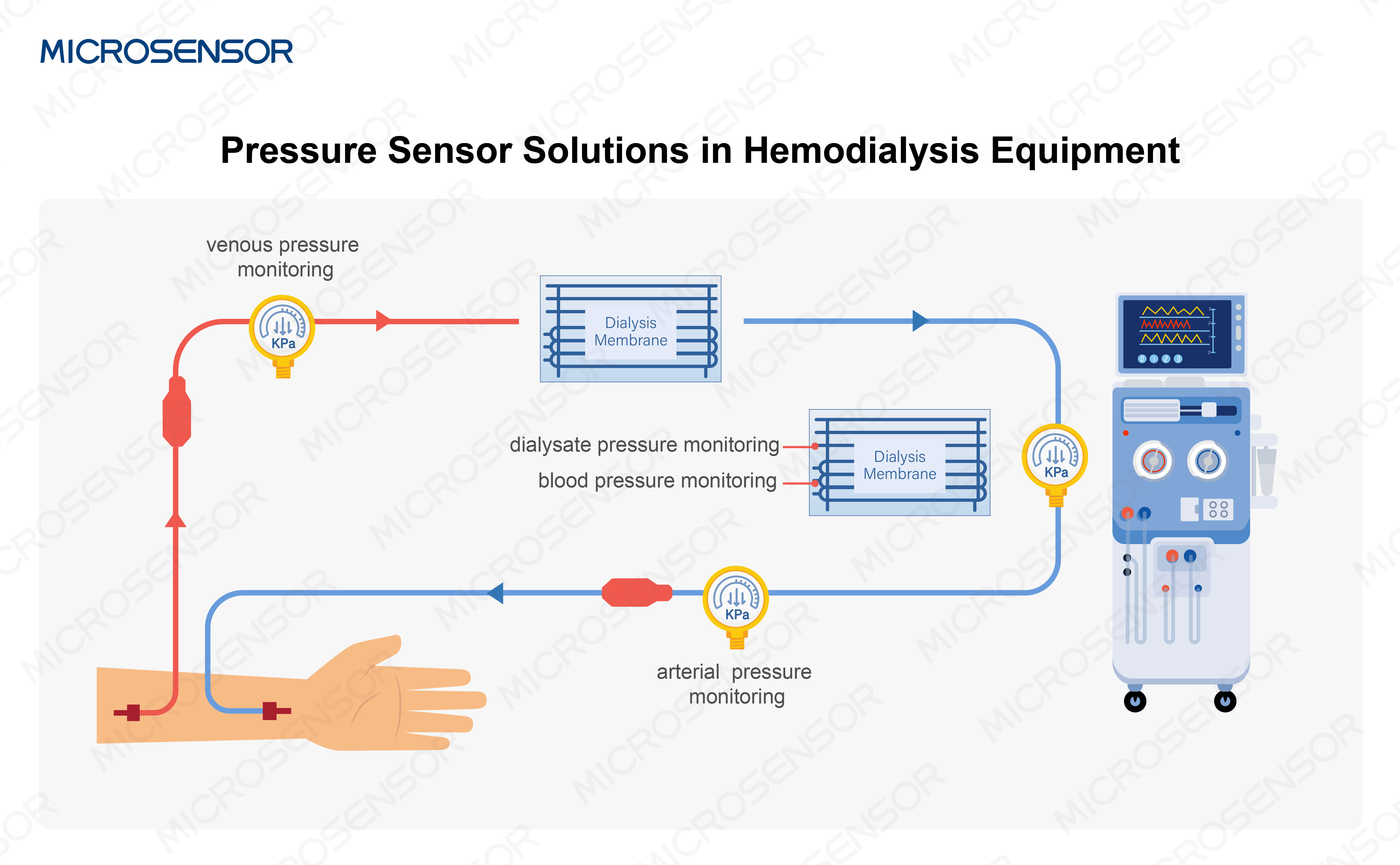 MICROSENSOR

Pressure Sensor Solutions in Hemodialysis Equipment

venous pressure monitoring

KPa

Dialysis Membrane

dialysate pressure monitoring

blood pressure monitoring

Dialysis Membrane

KPa

KPa

arterial pressure monitoring